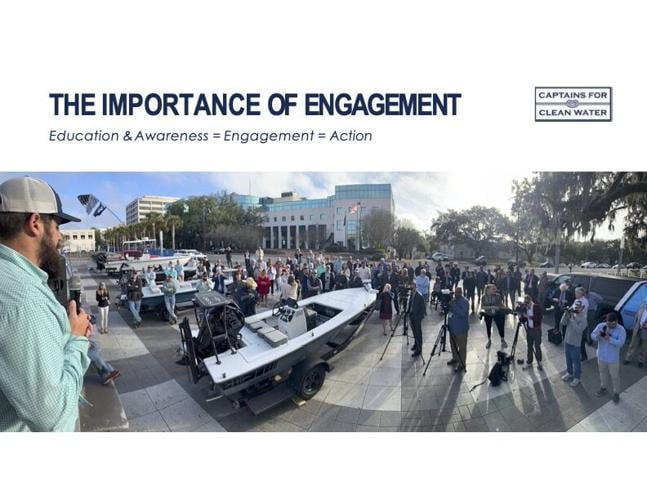 THE IMPORTANCE OF ENGAGEMENT

Education & Awareness = Engagement = Action

CAPTAINS FOR CLEAN WATER